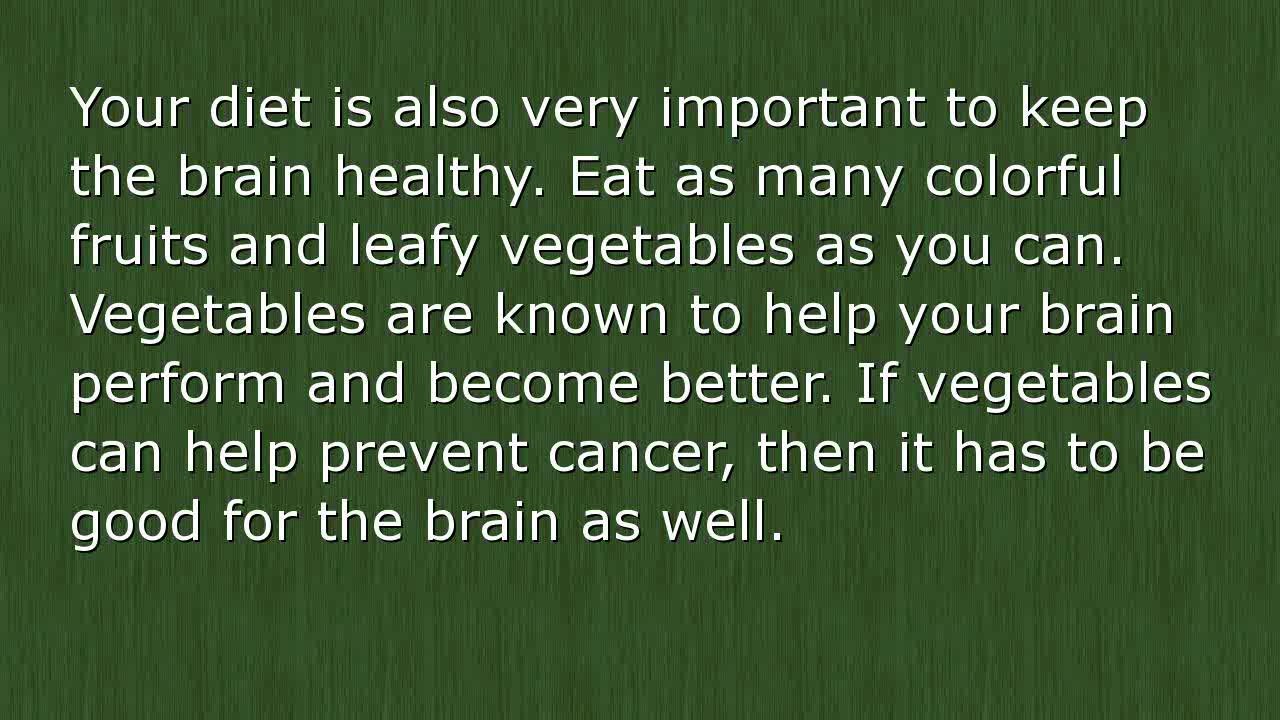 Your diet is also very important to keep the brain healthy. Eat as many colorful fruits and leafy vegetables as you can. Vegetables are known to help your brain perform and become better. If vegetables can help prevent cancer, then it has to be good for the brain as well.